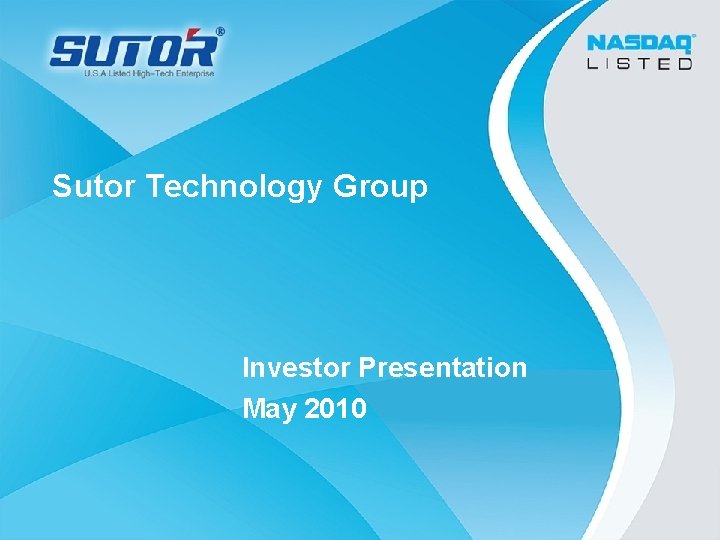 SUTOR®
U.S.A Listed High-Tech Enterprise

NASDAQ®
LISTED

Sutor Technology Group

Investor Presentation
May 2010